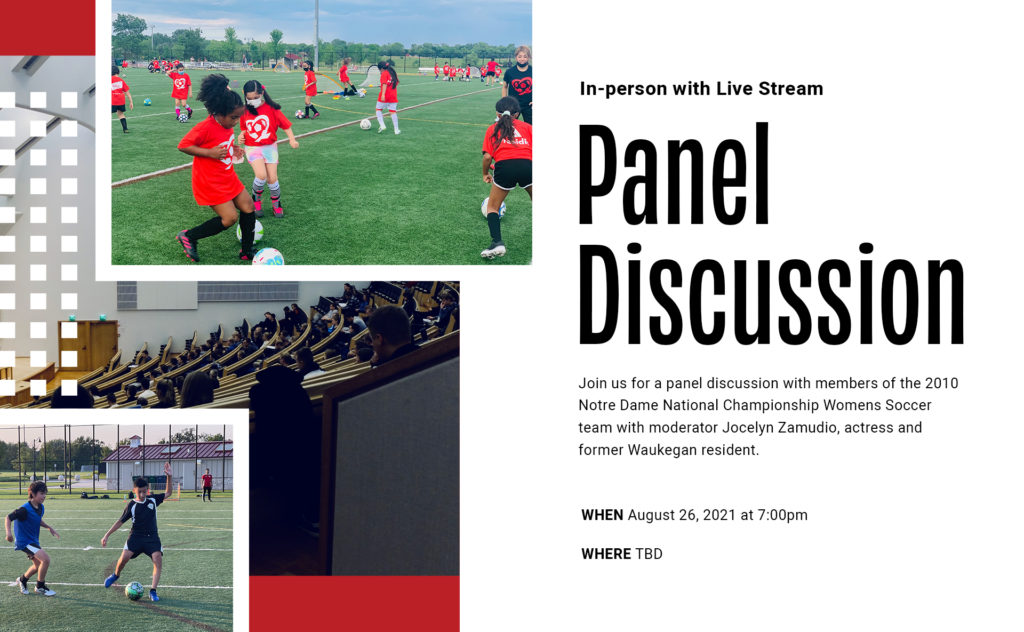 In-person with Live Stream

Panel Discussion

Join us for a panel discussion with members of the 2010 Notre Dame National Championship Womens Soccer team with moderator Jocelyn Zamudio, actress and former Waukegan resident.

WHEN August 26, 2021 at 7:00pm

WHERE TBD